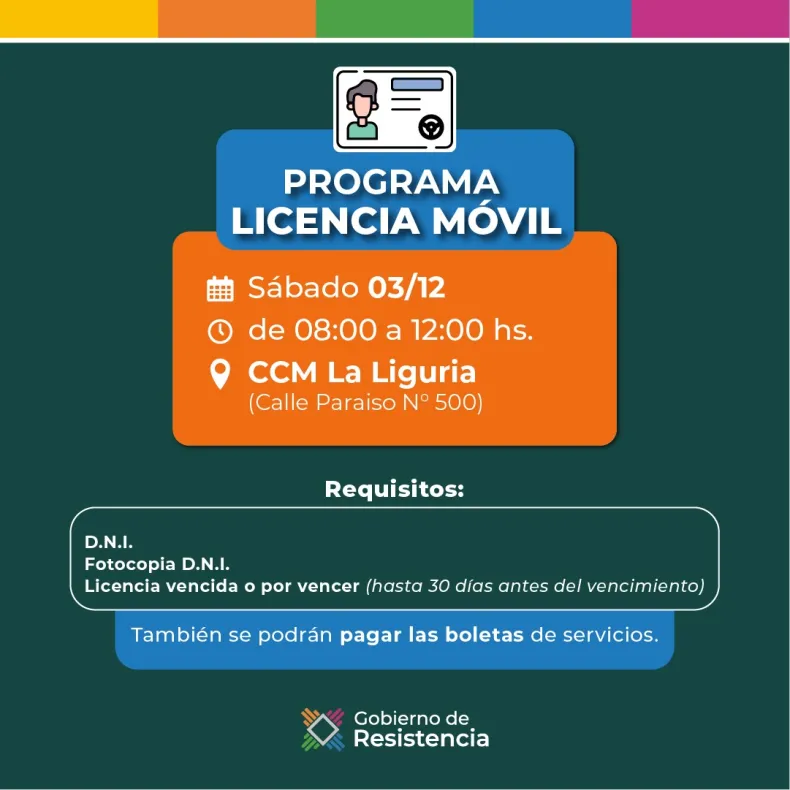 PROGRAMA
LICENCIA MÓVIL

Sábado 03/12
de 08:00 a 12:00 hs.
CCM La Liguria
(Calle Paraiso N° 500)

Requisitos:

D.N.I.
Fotocopia D.N.I.
Licencia vencida o por vencer (hasta 30 días antes del vencimiento)

También se podrán pagar las boletas de servicios.

Gobierno de
Resistencia